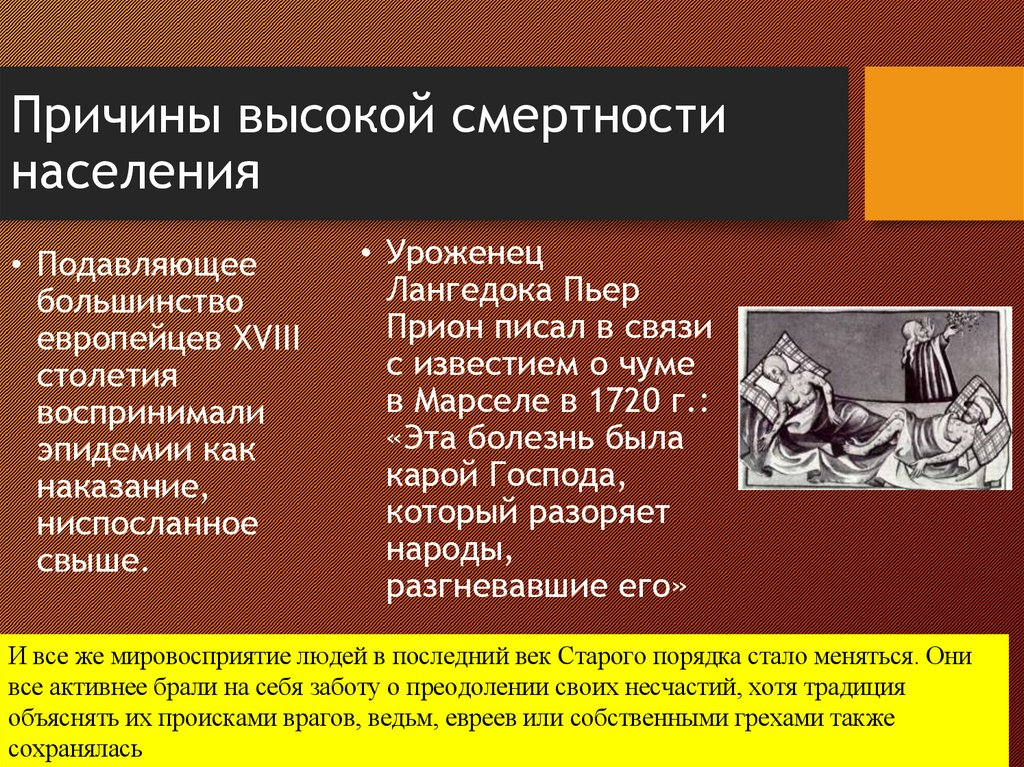 Причины высокой смертности населения

• Подавляющее большинство европейцев XVIII столетия воспринимали эпидемии как наказание, ниспосланное свыше.

• Уроженец Лангедока Пьер Прион писал в связи с известием о чуме в Марселе в 1720 г.: «Эта болезнь была карой Господа, который разоряет народы, разгневавшие его»

И все же мировосприятие людей в последний век Старого порядка стало меняться. Они все активнее брали на себя заботу о преодолении своих несчастий, хотя традиция объяснять их происками врагов, ведьм, евреев или собственными грехами также сохранялась